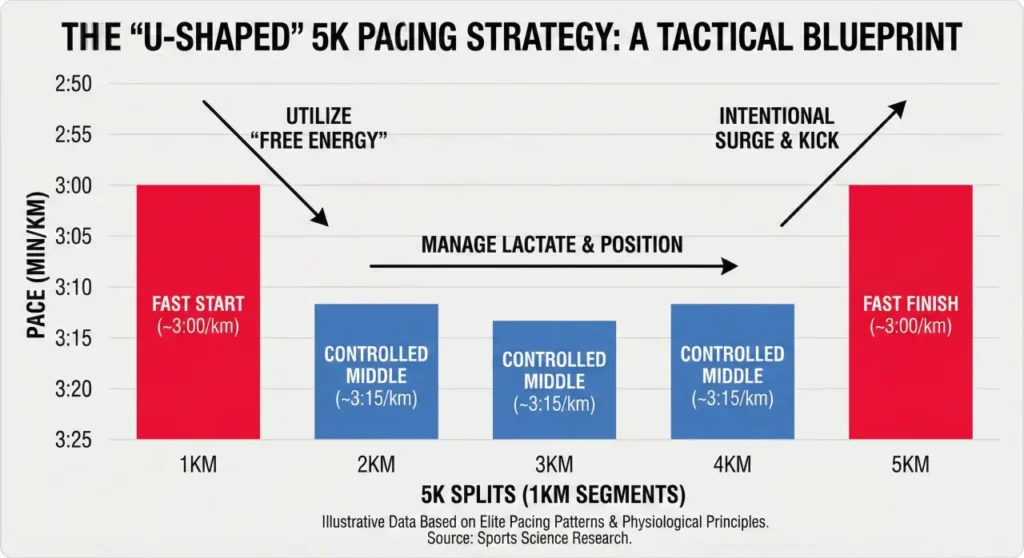 THE "U-SHAPED" 5K PACING STRATEGY: A TACTICAL BLUEPRINT

PACE (MIN/KM)

2:50
2:55
3:00
3:05
3:10
3:15
3:20
3:25

UTILIZE "FREE ENERGY"

INTENTIONAL SURGE & KICK

MANAGE LACTATE & POSITION

FAST START (~3:00/km)

CONTROLLED MIDDLE (~3:15/km)

CONTROLLED MIDDLE (~3:15/km)

CONTROLLED MIDDLE (~3:15/km)

FAST FINISH (~3:00/km)

1KM
2KM
3KM
4KM
5KM

5K SPLITS (1KM SEGMENTS)

Illustrative Data Based on Elite Pacing Patterns & Physiological Principles.
Source: Sports Science Research.